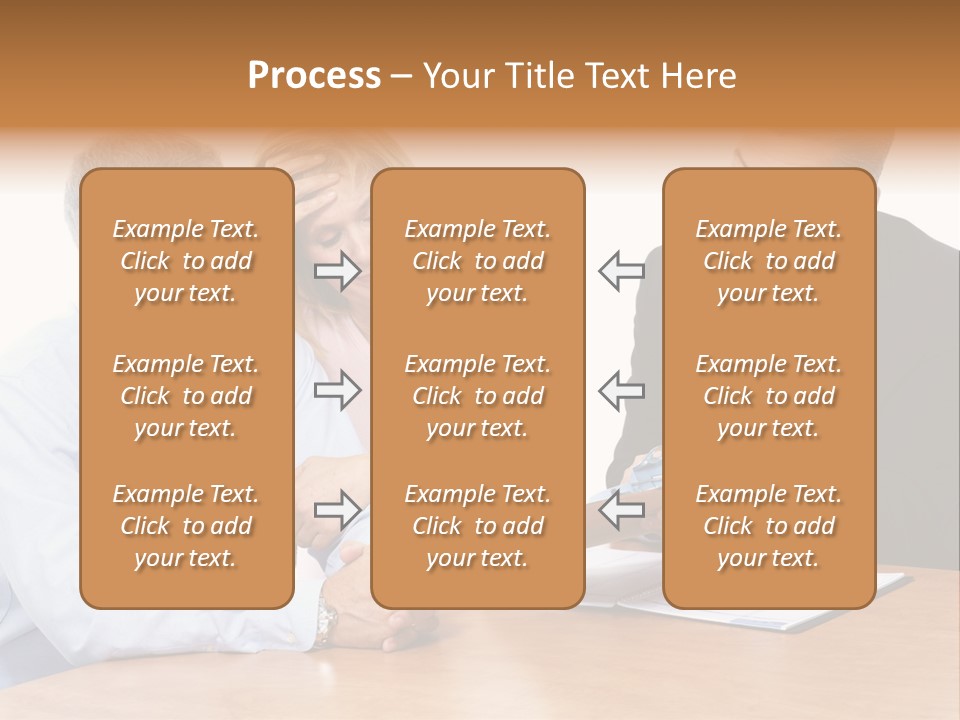 Process – Your Title Text Here

Example Text. Click to add your text.

Example Text. Click to add your text.

Example Text. Click to add your text.

Example Text. Click to add your text.

Example Text. Click to add your text.

Example Text. Click to add your text.

Example Text. Click to add your text.

Example Text. Click to add your text.

Example Text. Click to add your text.